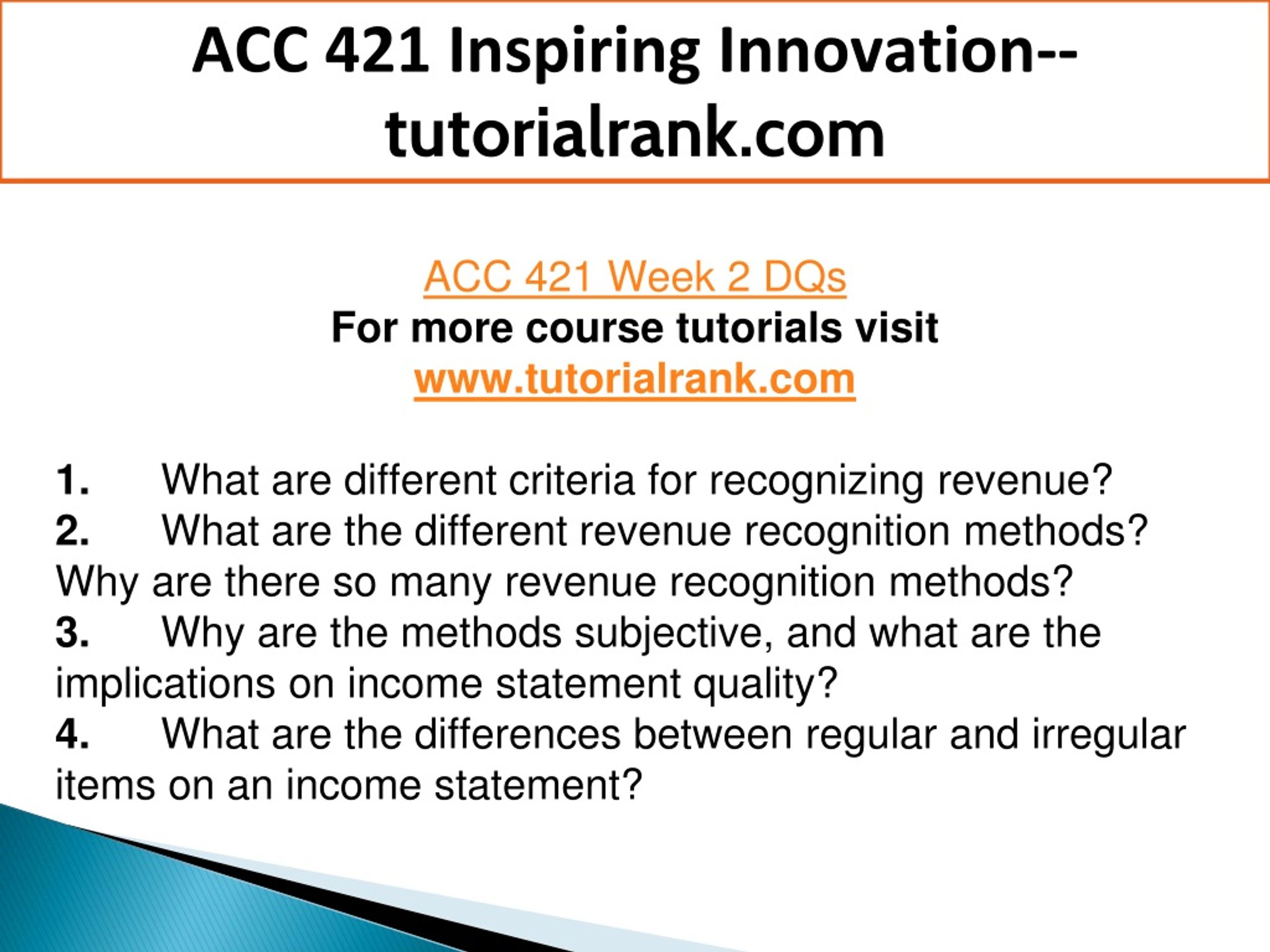 ACC 421 Inspiring Innovation--tutorialrank.com

ACC 421 Week 2 DQs
For more course tutorials visit
www.tutorialrank.com

1. What are different criteria for recognizing revenue?
2. What are the different revenue recognition methods? Why are there so many revenue recognition methods?
3. Why are the methods subjective, and what are the implications on income statement quality?
4. What are the differences between regular and irregular items on an income statement?